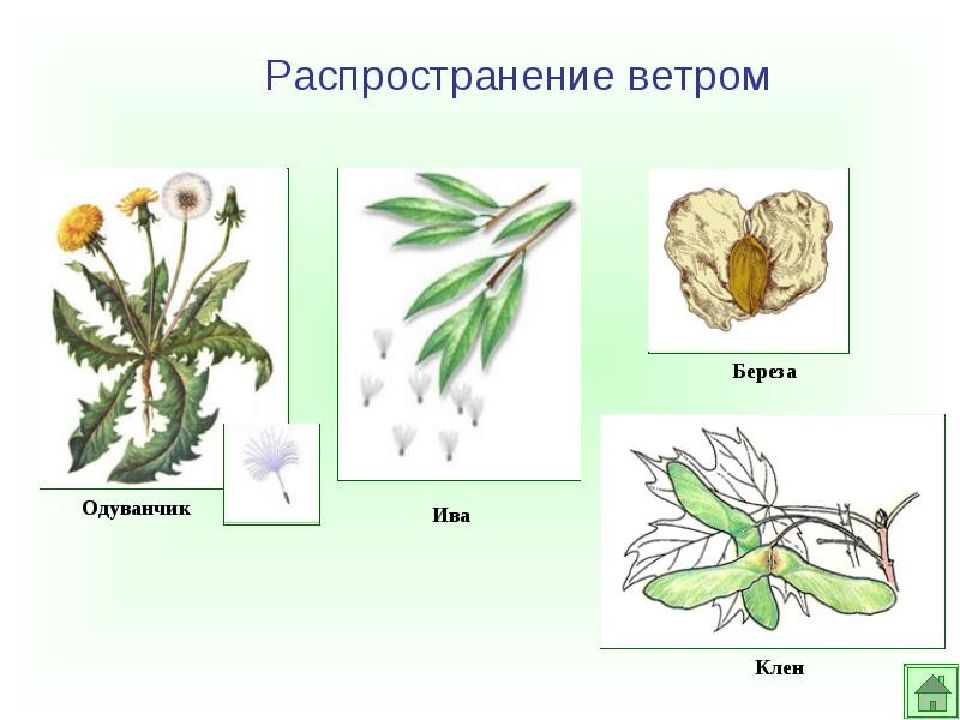 Распространение ветром

Одуванчик

Ива

Береза

Клен